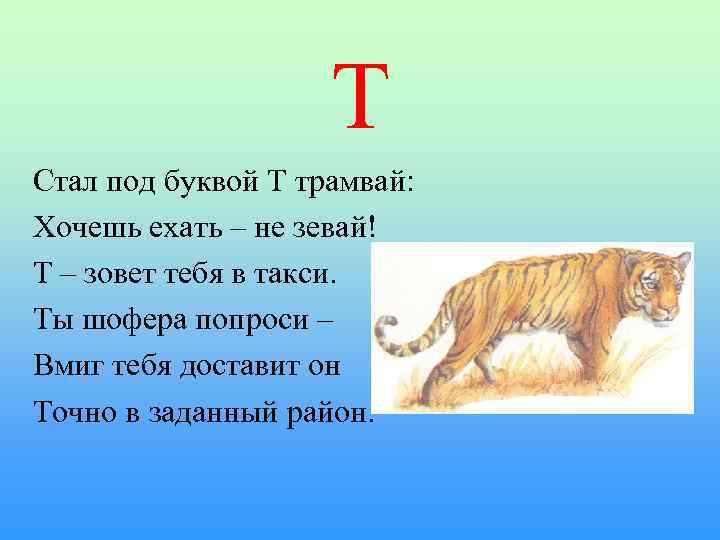 Т

Стал под буквой Т трамвай:
Хочешь ехать – не зевай!
Т – зовет тебя в такси.
Ты шофера попроси –
Вмиг тебя доставит он
Точно в заданный район.